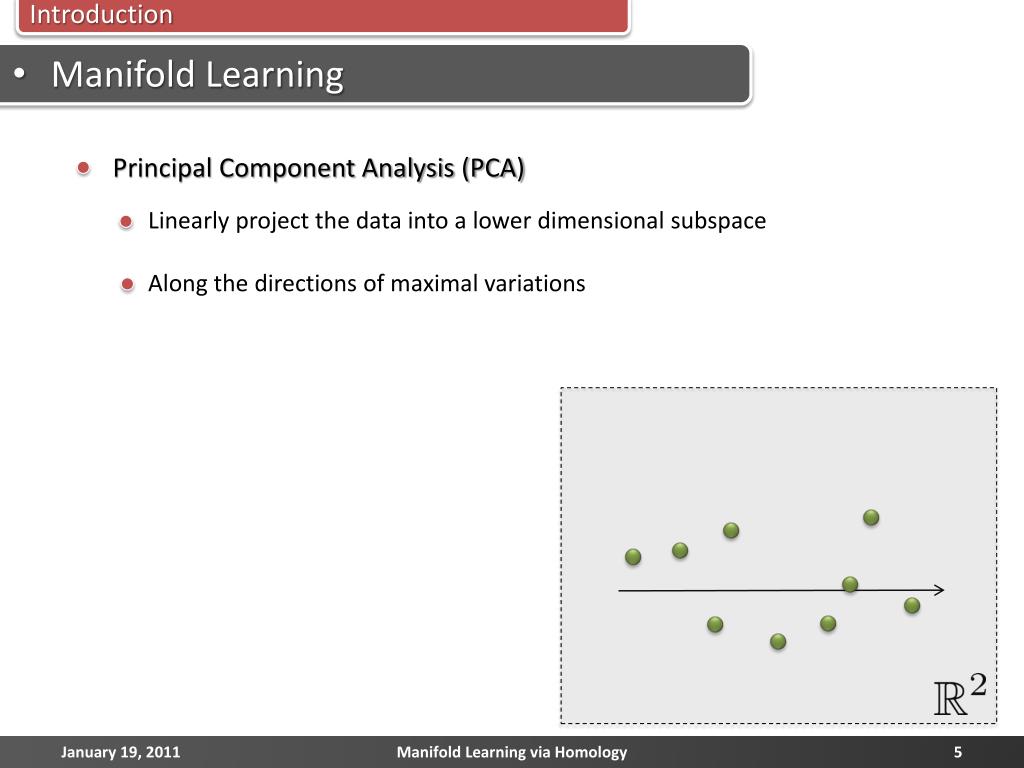 Introduction

• Manifold Learning

Principal Component Analysis (PCA)

Linearly project the data into a lower dimensional subspace

Along the directions of maximal variations

$\mathbb{R}^2$

January 19, 2011 Manifold Learning via Homology 5